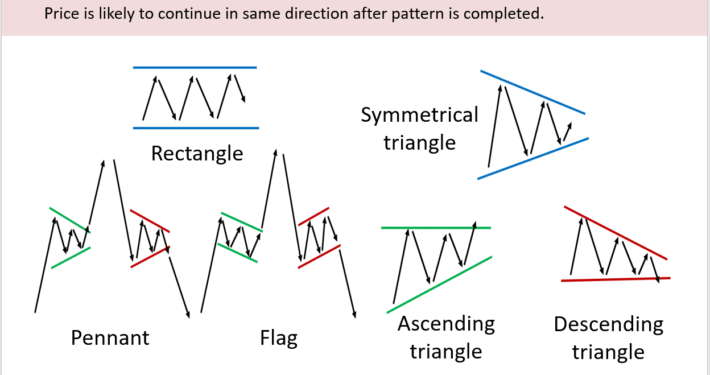 Price is likely to continue in same direction after pattern is completed.

Rectangle

Symmetrical triangle

Pennant

Flag

Ascending triangle

Descending triangle